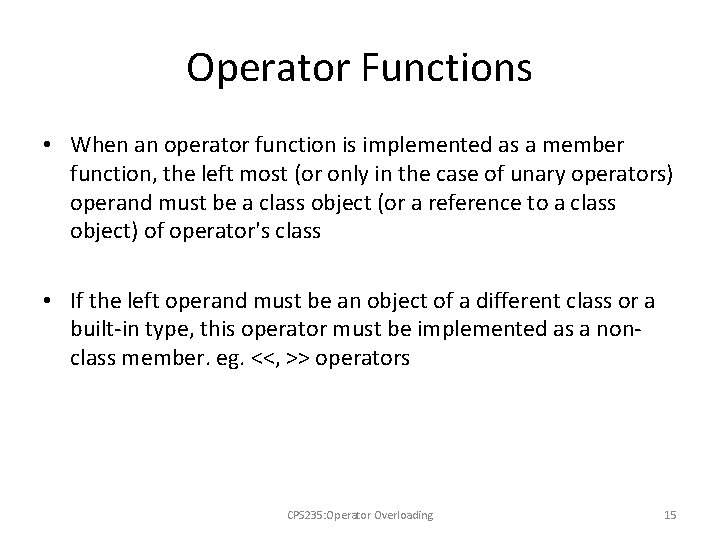 Operator Functions

• When an operator function is implemented as a member function, the left most (or only in the case of unary operators) operand must be a class object (or a reference to a class object) of operator's class

• If the left operand must be an object of a different class or a built-in type, this operator must be implemented as a non-class member. eg. <<, >> operators

CPS235:Operator Overloading

15